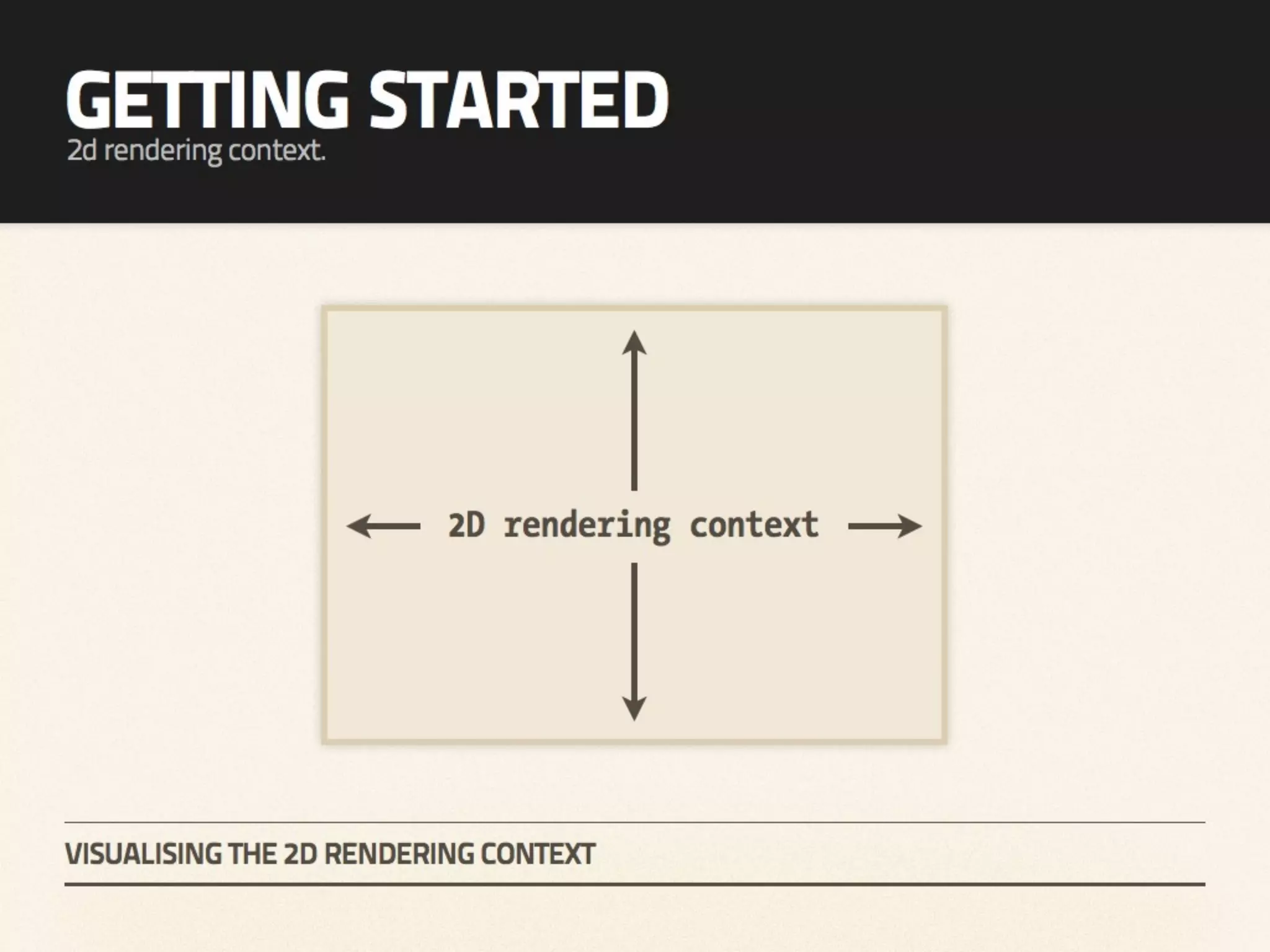 GETTING STARTED
2d rendering context.

2D rendering context

VISUALISING THE 2D RENDERING CONTEXT